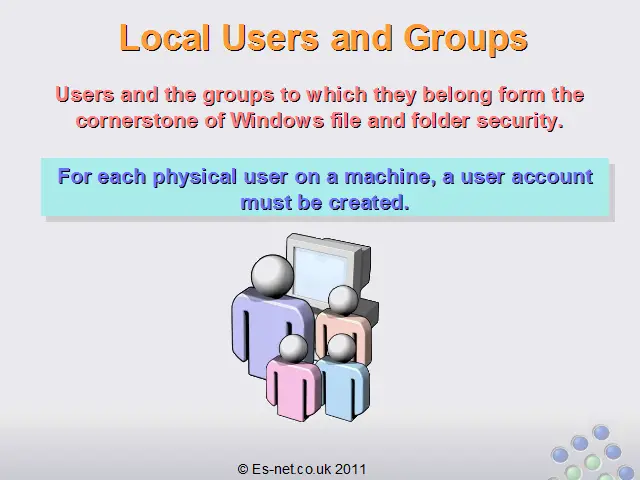 Local Users and Groups

Users and the groups to which they belong form the cornerstone of Windows file and folder security.

For each physical user on a machine, a user account must be created.

© Es-net.co.uk 2011